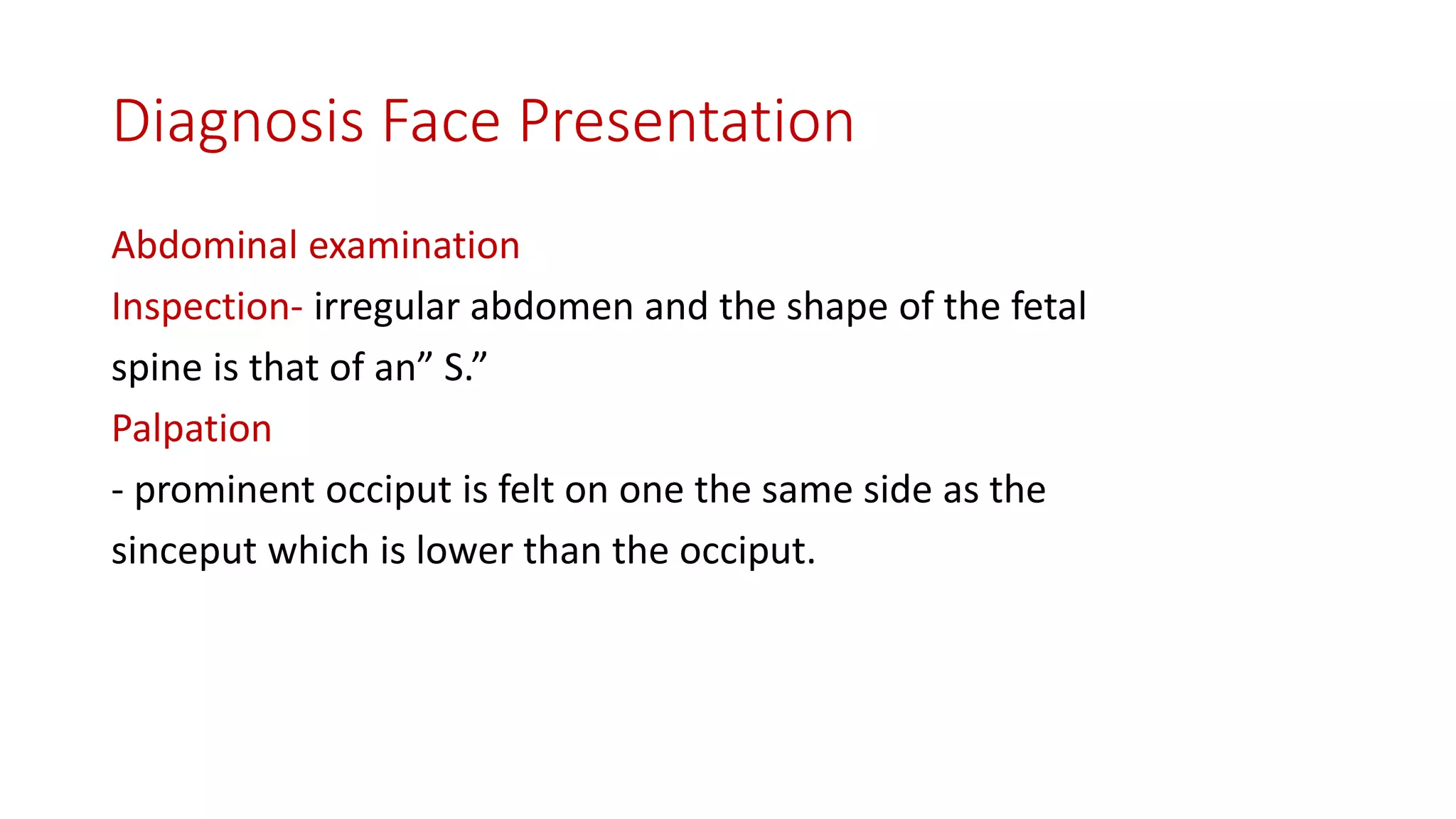 Diagnosis Face Presentation

Abdominal examination

Inspection- irregular abdomen and the shape of the fetal spine is that of an” S.”

Palpation

- prominent occiput is felt on one the same side as the sinceput which is lower than the occiput.